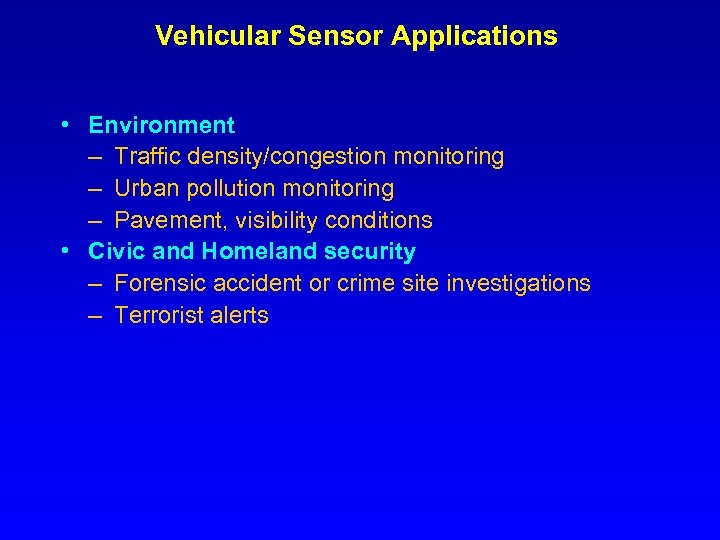 Vehicular Sensor Applications

• Environment
– Traffic density/congestion monitoring
– Urban pollution monitoring
– Pavement, visibility conditions
• Civic and Homeland security
– Forensic accident or crime site investigations
– Terrorist alerts